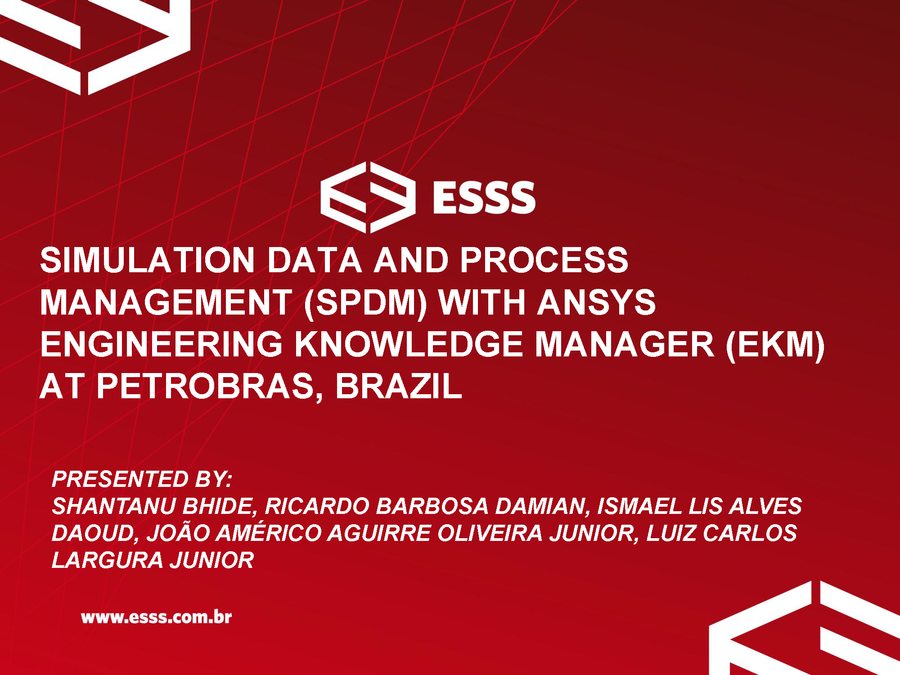 ESSS

SIMULATION DATA AND PROCESS MANAGEMENT (SPDM) WITH ANSYS ENGINEERING KNOWLEDGE MANAGER (EKM) AT PETROBRAS, BRAZIL

PRESENTED BY:
SHANTANU BHIDE, RICARDO BARBOSA DAMIAN, ISMAEL LIS ALVES DAOUD, JOÃO AMÉRICO AGUIRRE OLIVEIRA JUNIOR, LUIZ CARLOS LARGURA JUNIOR

www.esss.com.br